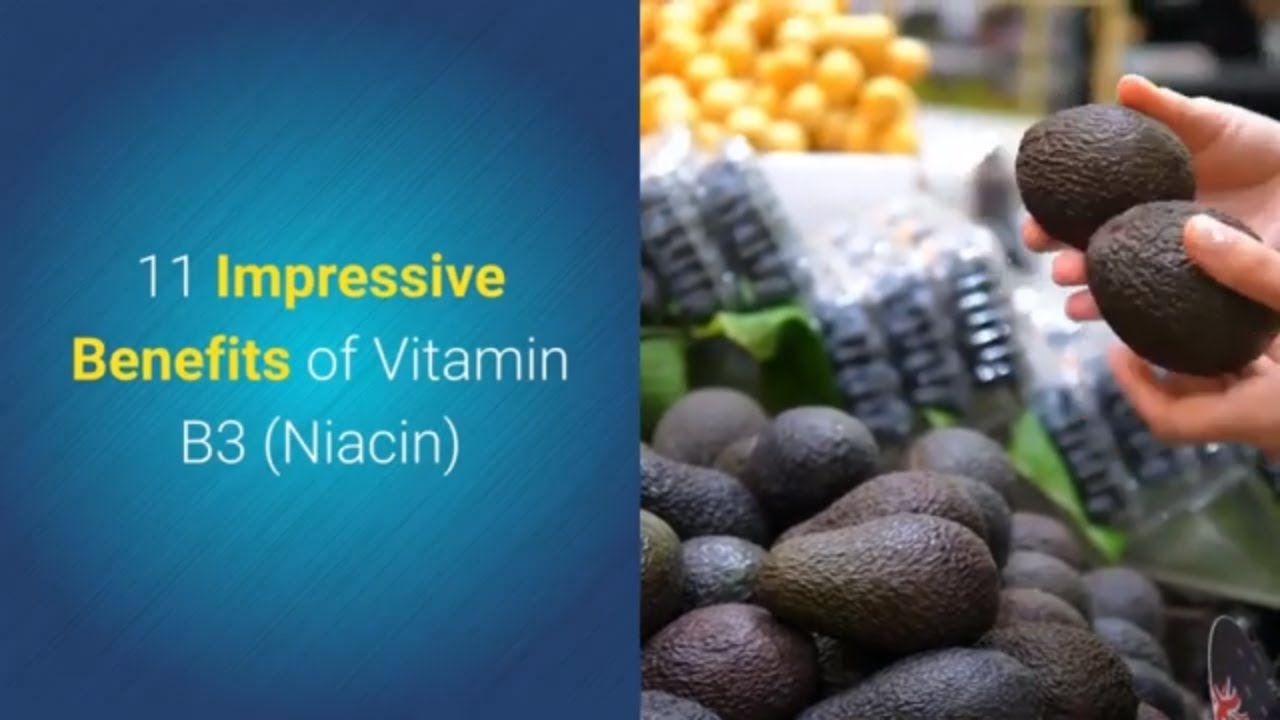 11 Impressive Benefits of Vitamin B3 (Niacin)